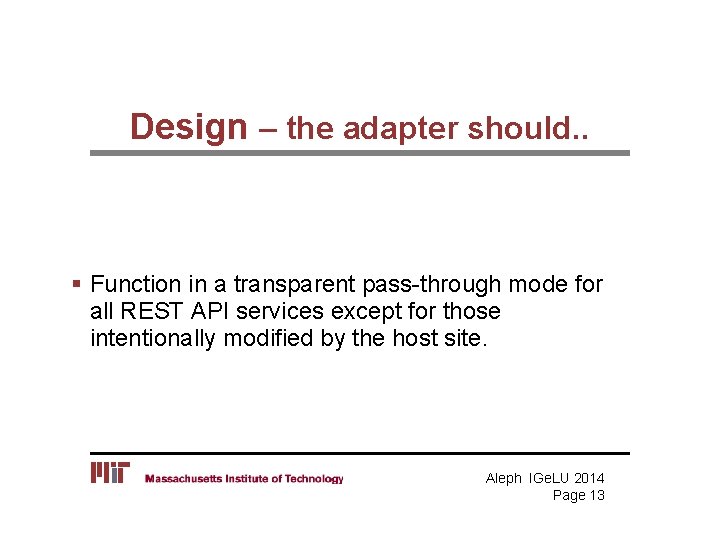 Design – the adapter should..

▪ Function in a transparent pass-through mode for all REST API services except for those intentionally modified by the host site.

MIT Massachusetts Institute of Technology

Aleph IGeLU 2014
Page 13